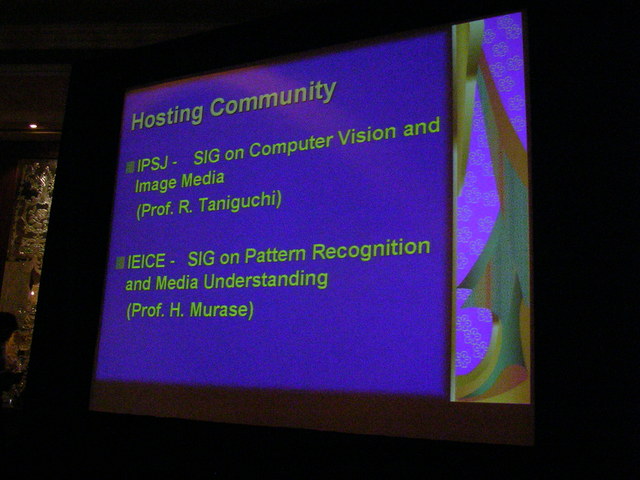 Hosting Community

IPSJ - SIG on Computer Vision and Image Media
(Prof. R. Taniguchi)

IEICE - SIG on Pattern Recognition and Media Understanding
(Prof. H. Murase)